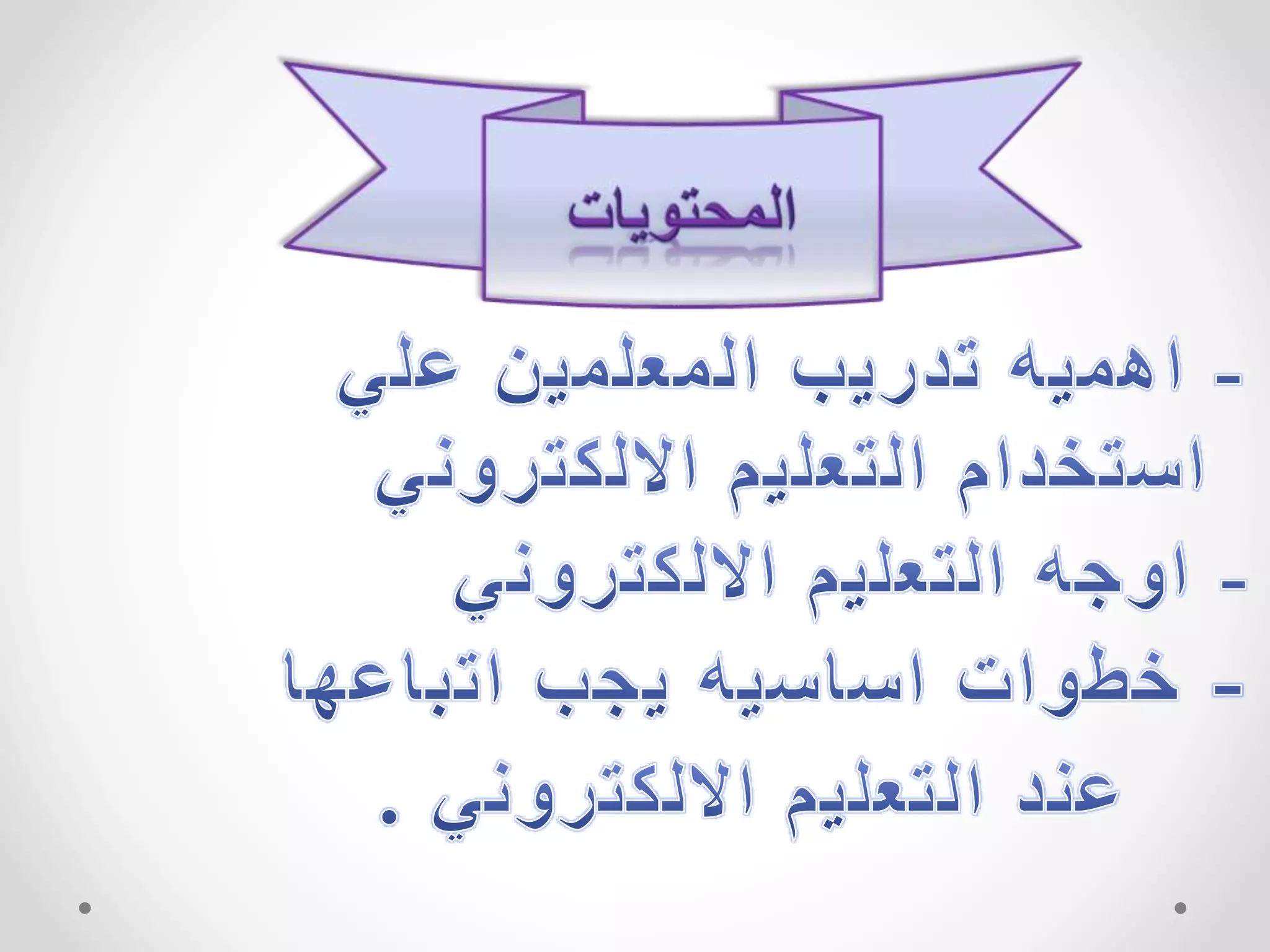 المحتويات

- اهميه تدريب المعلمين علي استخدام التعليم الالكتروني

- اوجه التعليم الالكتروني

- خطوات اساسيه يجب اتباعها عند التعليم الالكتروني .